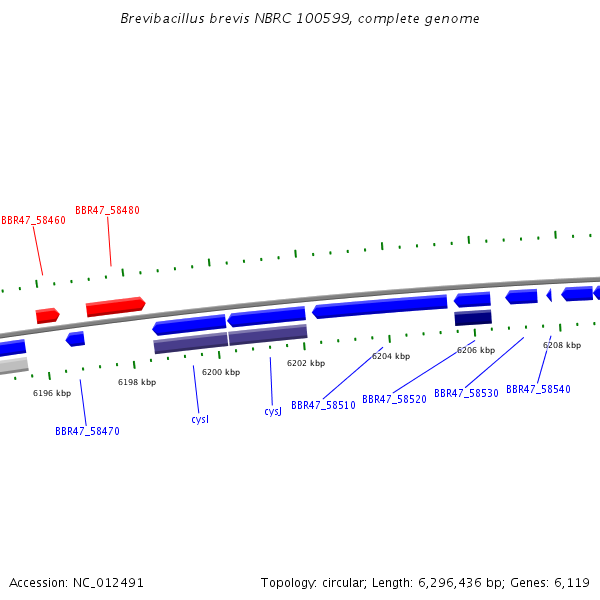 Brevibacillus brevis NBRC 100599, complete genome

BBR47_58460

BBR47_58480

6196 kbp

6198 kbp

6200 kbp

6202 kbp

6204 kbp

6206 kbp

6208 kbp

BBR47_58470

cysI

cysJ

BBR47_58510

BBR47_58520

BBR47_58530

BBR47_58540

Accession: NC_012491

Topology: circular; Length: 6,296,436 bp; Genes: 6,119